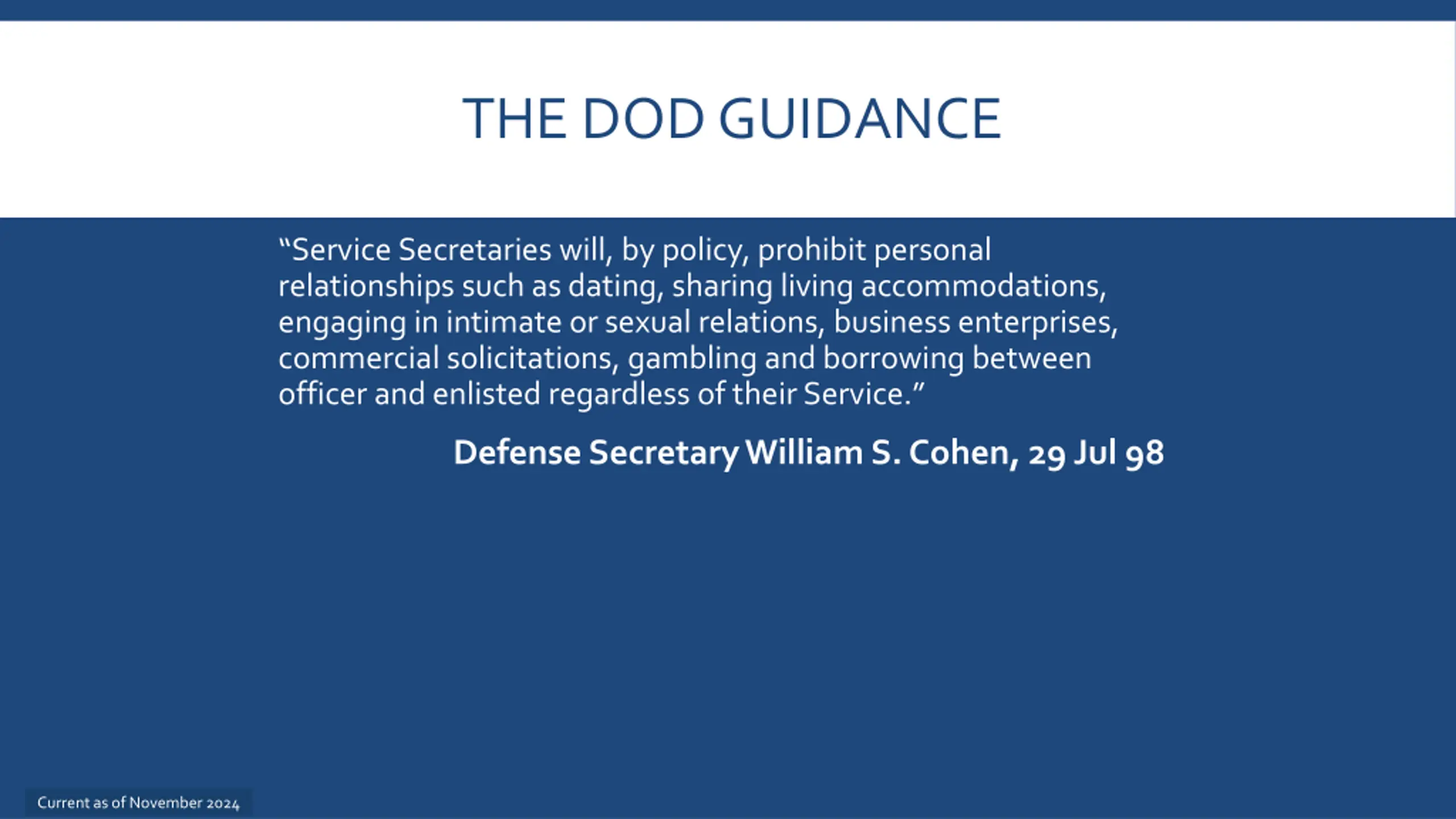 THE DOD GUIDANCE

“Service Secretaries will, by policy, prohibit personal relationships such as dating, sharing living accommodations, engaging in intimate or sexual relations, business enterprises, commercial solicitations, gambling and borrowing between officer and enlisted regardless of their Service.”

Defense Secretary William S. Cohen, 29 Jul 98

Current as of November 2024